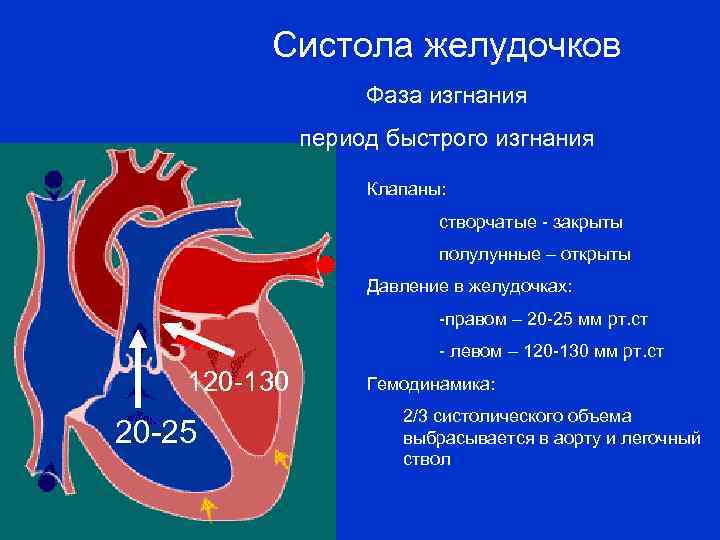 Систола желудочков

Фаза изгнания

период быстрого изгнания

Клапаны:

створчатые - закрыты

полулунные – открыты

Давление в желудочках:

-правом – 20-25 мм рт.ст

- левом – 120-130 мм рт.ст

Гемодинамика:

2/3 систолического объема выбрасывается в аорту и легочный ствол

120-130

20-25